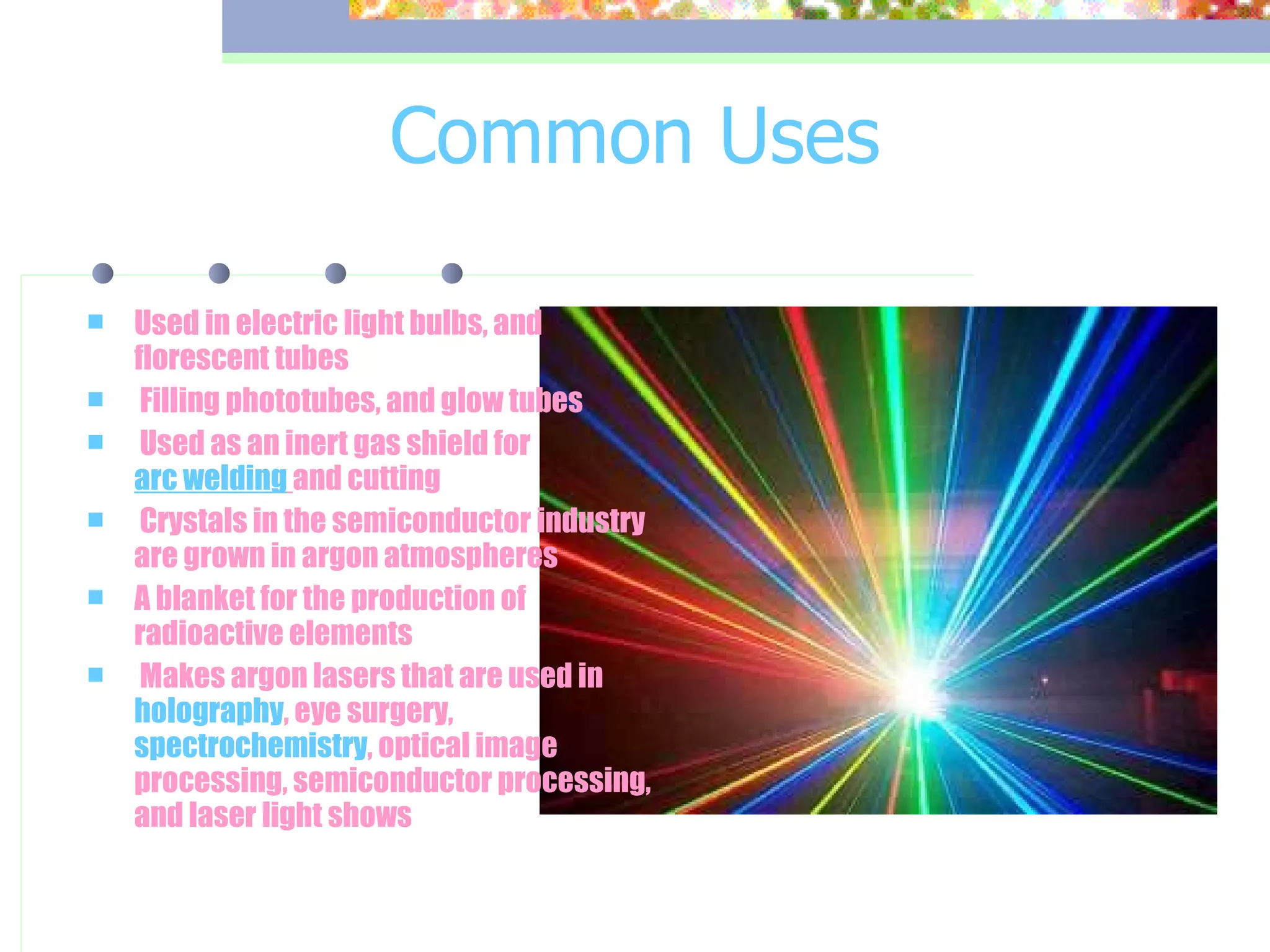 Common Uses

- Used in electric light bulbs, and florescent tubes
- Filling phototubes, and glow tubes
- Used as an inert gas shield for arc welding and cutting
- Crystals in the semiconductor industry are grown in argon atmospheres
- A blanket for the production of radioactive elements
- Makes argon lasers that are used in holography, eye surgery, spectrochemistry, optical image processing, semiconductor processing, and laser light shows